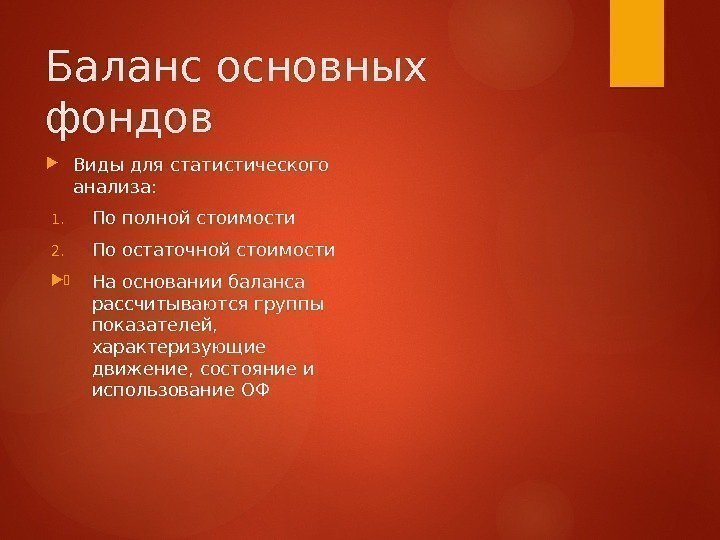 Баланс основных фондов

Виды для статистического анализа:

1. По полной стоимости

2. По остаточной стоимости

На основании баланса рассчитываются группы показателей, характеризующие движение, состояние и использование ОФ